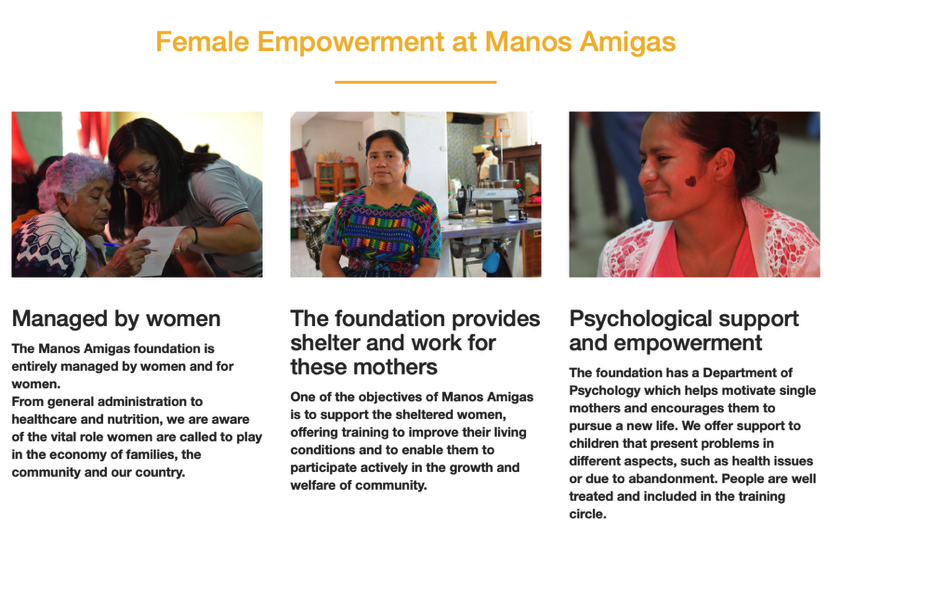 Female Empowerment at Manos Amigas

Managed by women

The Manos Amigas foundation is entirely managed by women and for women.
From general administration to healthcare and nutrition, we are aware of the vital role women are called to play in the economy of families, the community and our country.

The foundation provides shelter and work for these mothers

One of the objectives of Manos Amigas is to support the sheltered women, offering training to improve their living conditions and to enable them to participate actively in the growth and welfare of community.

Psychological support and empowerment

The foundation has a Department of Psychology which helps motivate single mothers and encourages them to pursue a new life. We offer support to children that present problems in different aspects, such as health issues or due to abandonment. People are well treated and included in the training circle.